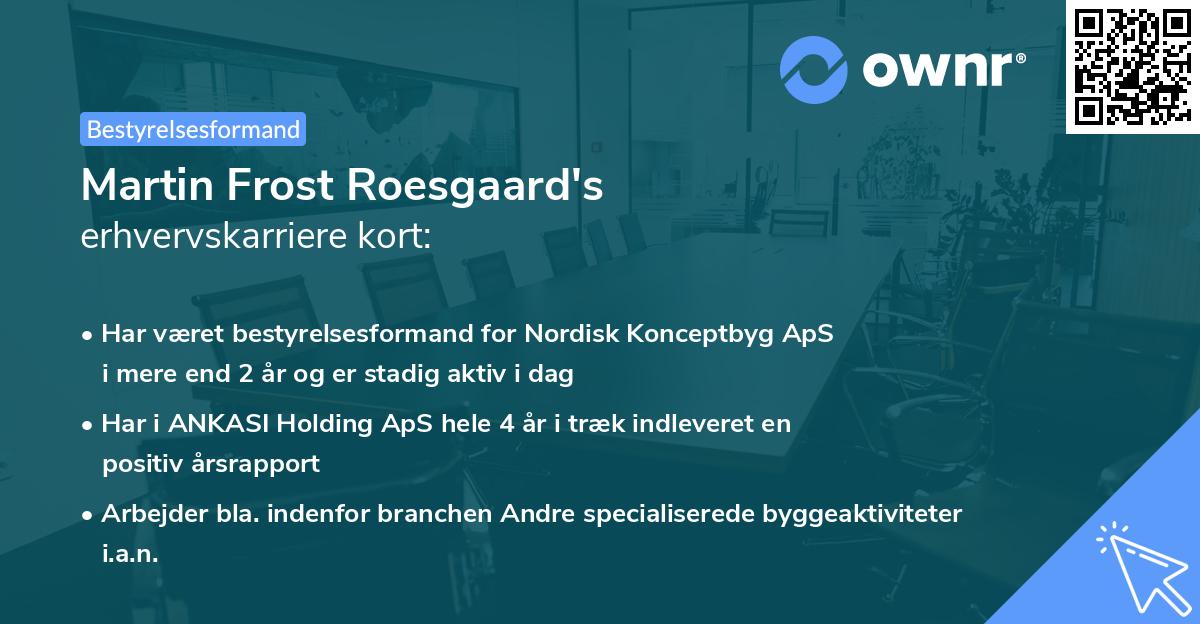 ownr®

Bestyrelsesformand

Martin Frost Roesgaard's
erhvervskarriere kort:

• Har været bestyrelsesformand for Nordisk Konceptbyg ApS i mere end 2 år og er stadig aktiv i dag

• Har i ANKASI Holding ApS hele 4 år i træk indleveret en positiv årsrapport

• Arbejder bla. indenfor branchen Andre specialiserede byggeaktiviteter i.a.n.